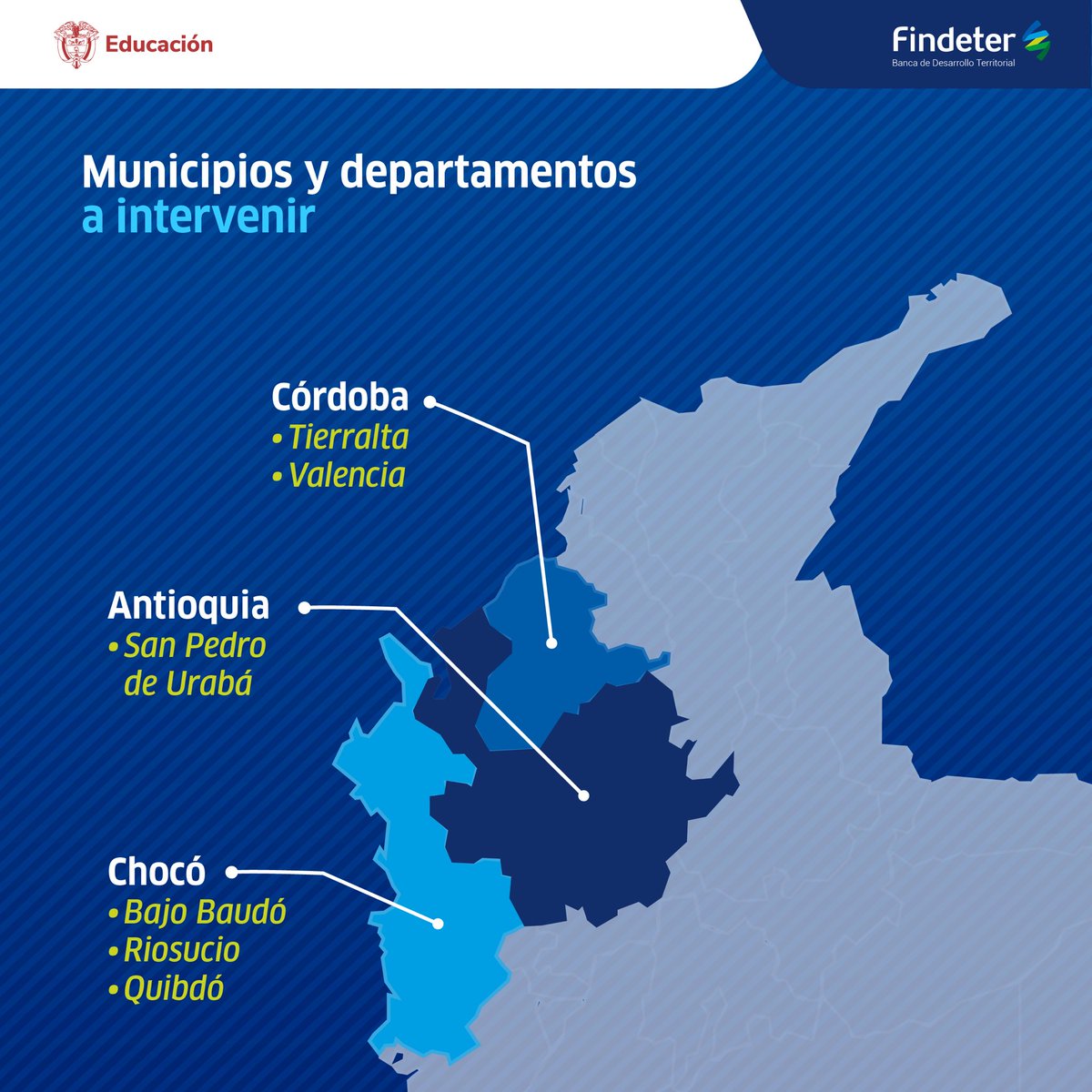 Educación

Findeter
Banca de Desarrollo Territorial

Municipios y departamentos a intervenir

Córdoba
• Tierralta
• Valencia

Antioquia
• San Pedro de Urabá

Chocó
• Bajo Baudó
• Riosucio
• Quibdó